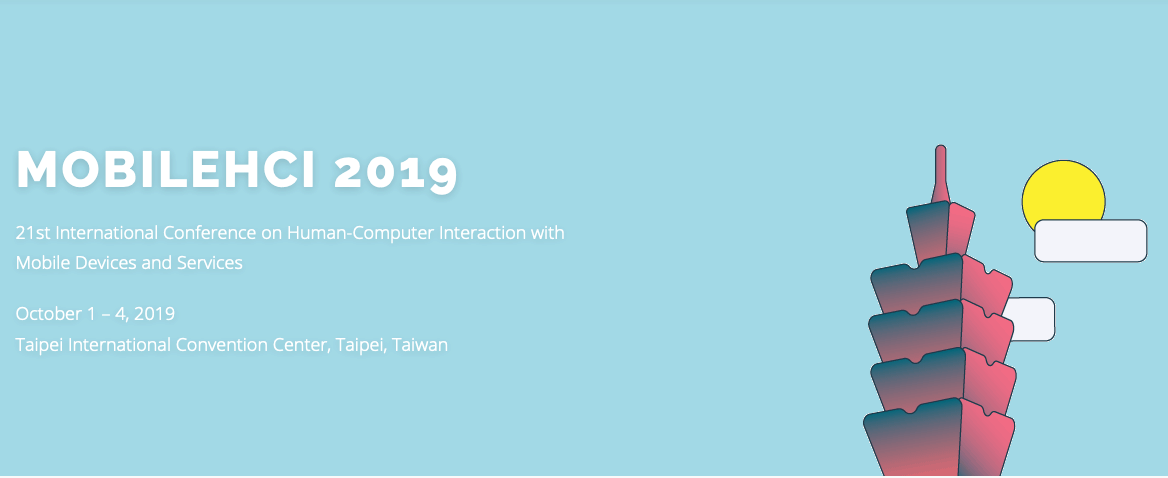 MOBILEHCI 2019

21st International Conference on Human-Computer Interaction with Mobile Devices and Services

October 1 – 4, 2019
Taipei International Convention Center, Taipei, Taiwan